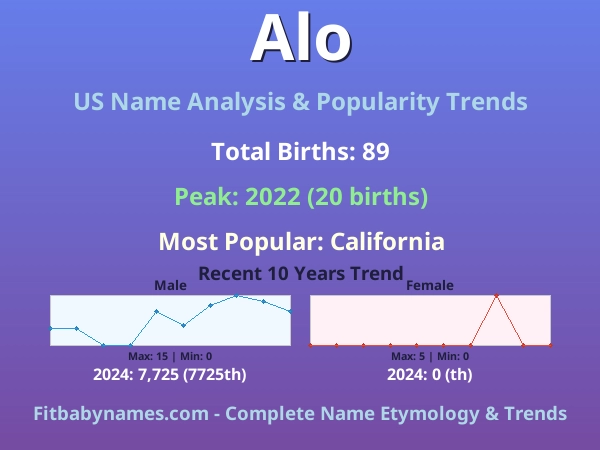 Alo

US Name Analysis & Popularity Trends

Total Births: 89

Peak: 2022 (20 births)

Most Popular: California

Recent 10 Years Trend

Male

Max: 15 | Min: 0

2024: 7,725 (7725th)

Female

Max: 5 | Min: 0

2024: 0 (th)

Fitbabynames.com - Complete Name Etymology & Trends